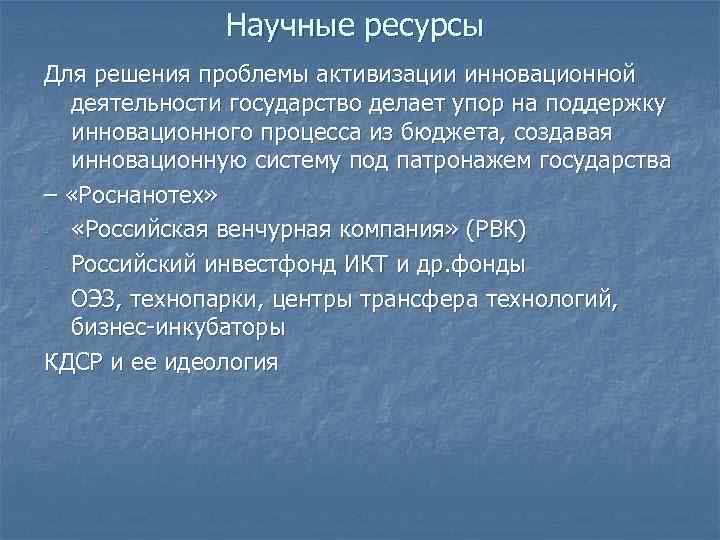 Научные ресурсы

Для решения проблемы активизации инновационной деятельности государство делает упор на поддержку инновационного процесса из бюджета, создавая инновационную систему под патронажем государства

– «Роснанотех»

- «Российская венчурная компания» (РВК)

- Российский инвестфонд ИКТ и др.фонды

- ОЭЗ, технопарки, центры трансфера технологий, бизнес-инкубаторы

КДСР и ее идеология